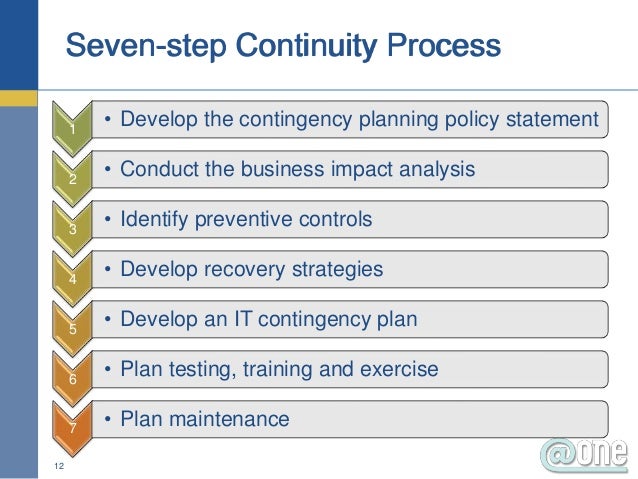 Seven-step Continuity Process

1
• Develop the contingency planning policy statement

2
• Conduct the business impact analysis

3
• Identify preventive controls

4
• Develop recovery strategies

5
• Develop an IT contingency plan

6
• Plan testing, training and exercise

7
• Plan maintenance

12

@one